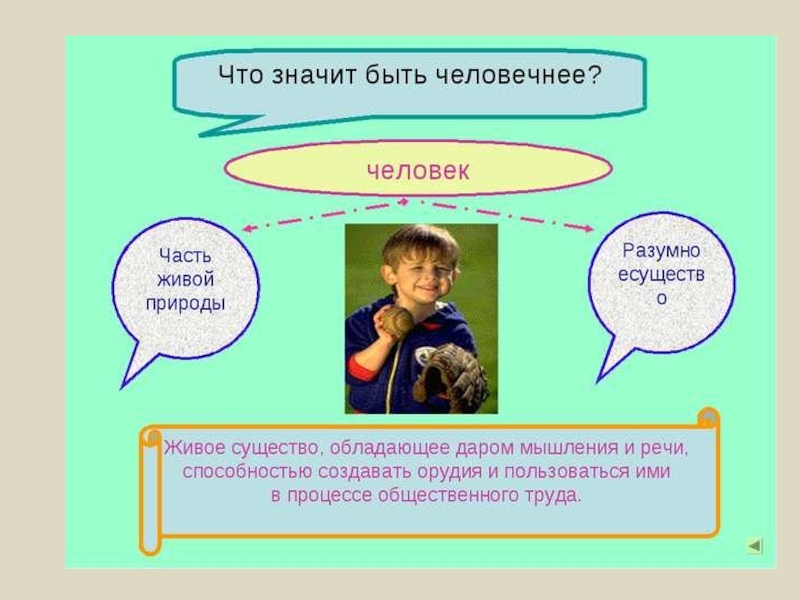 Что значит быть человечнее?

человек

Часть живой природы

Разумно есуществ о

Живое существо, обладающее даром мышления и речи, способностью создавать орудия и пользоваться ими в процессе общественного труда.